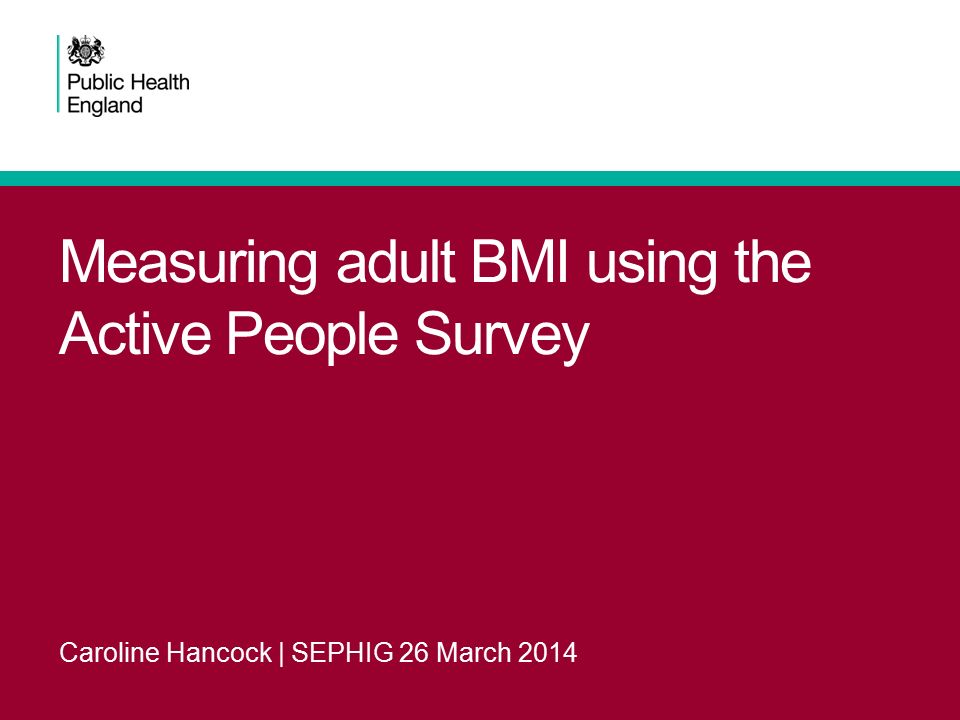 Public Health
England

Measuring adult BMI using the Active People Survey

Caroline Hancock | SEPHIG 26 March 2014